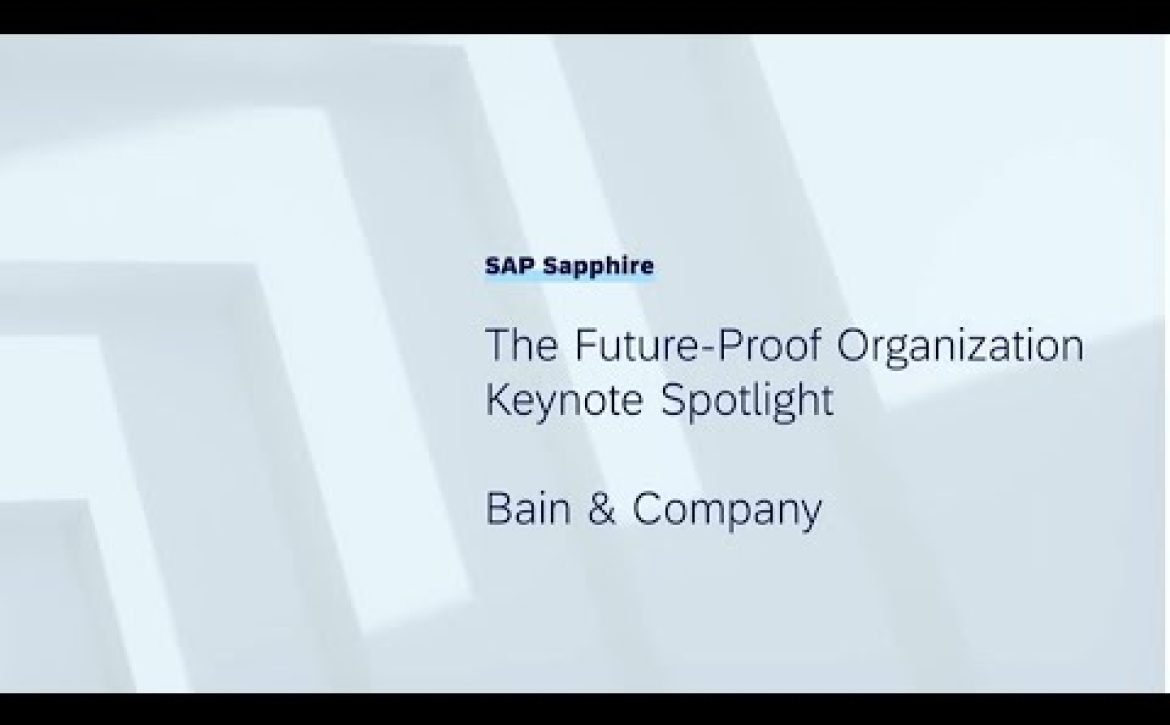 SAP Sapphire

The Future-Proof Organization
Keynote Spotlight

Bain & Company